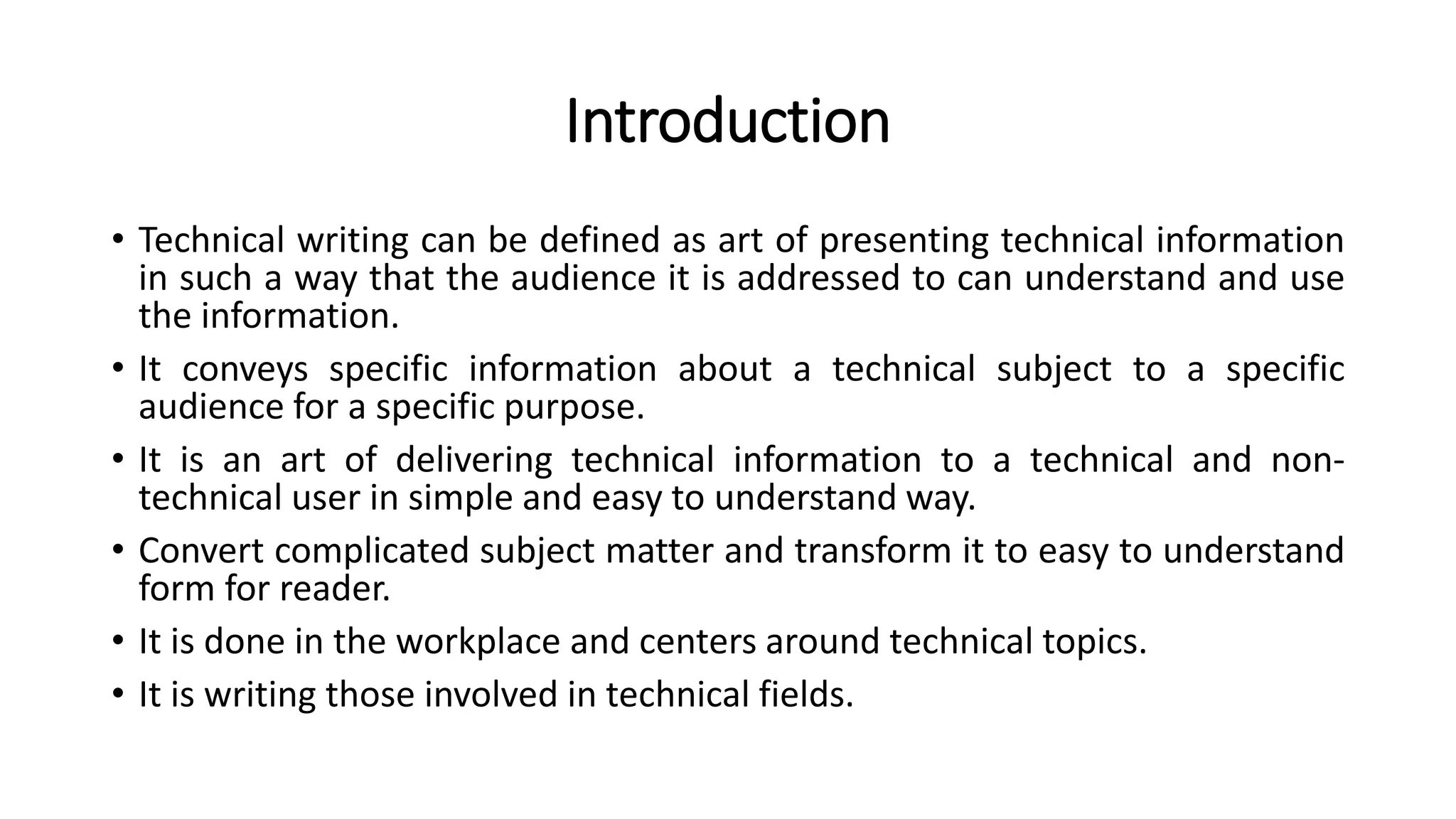 Introduction

• Technical writing can be defined as art of presenting technical information in such a way that the audience it is addressed to can understand and use the information.

• It conveys specific information about a technical subject to a specific audience for a specific purpose.

• It is an art of delivering technical information to a technical and non-technical user in simple and easy to understand way.

• Convert complicated subject matter and transform it to easy to understand form for reader.

• It is done in the workplace and centers around technical topics.

• It is writing those involved in technical fields.